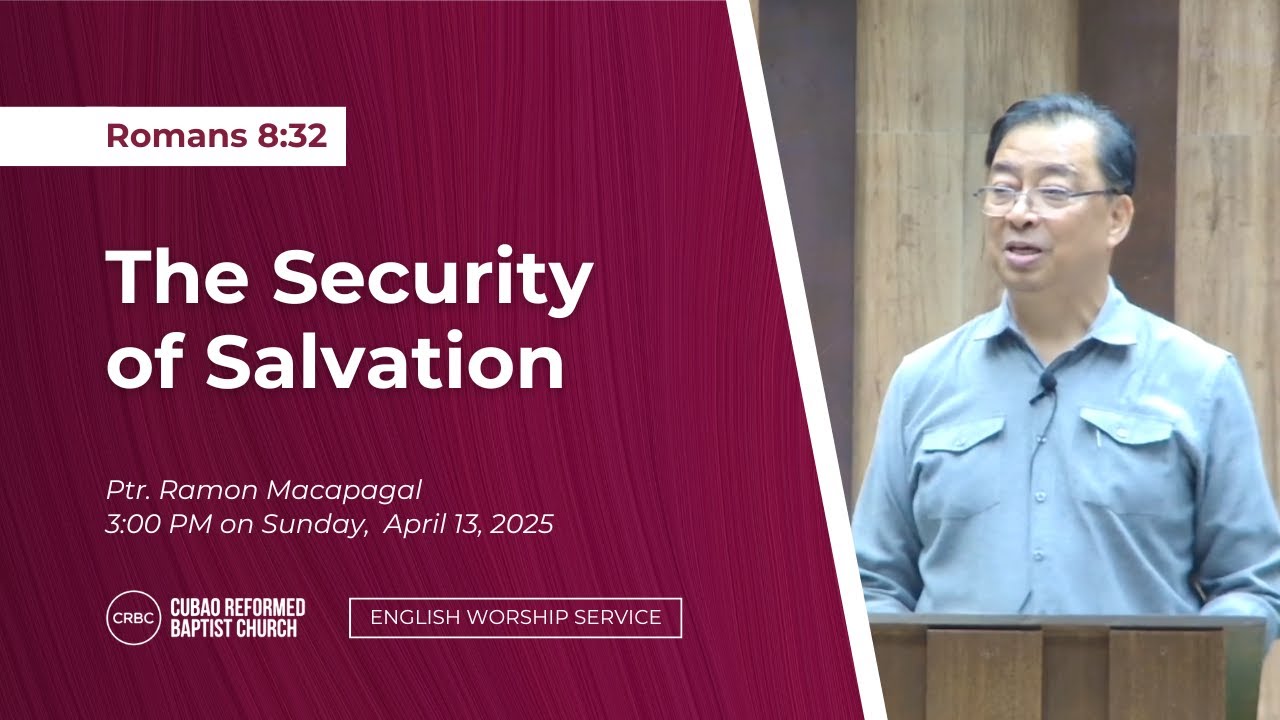 Romans 8:32

The Security of Salvation

Ptr. Ramon Macapagal
3:00 PM on Sunday, April 13, 2025

CRBC CUBAO REFORMED BAPTIST CHURCH

ENGLISH WORSHIP SERVICE